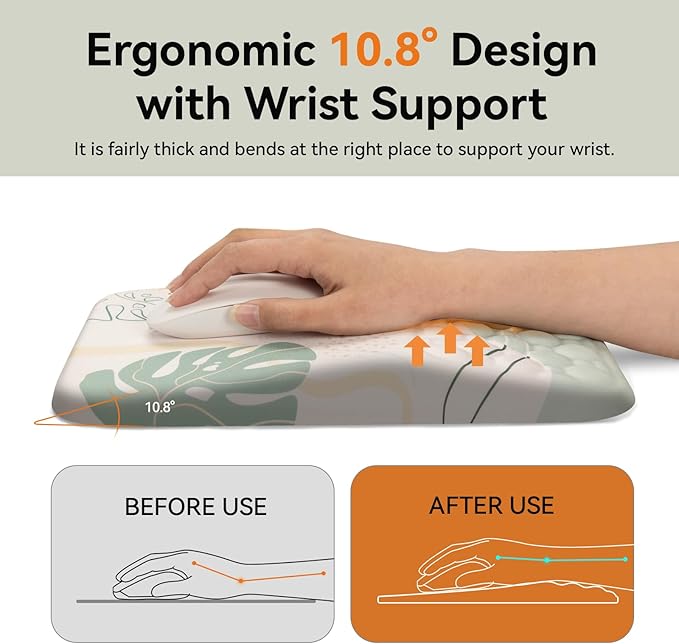 Ergonomic 10.8° Design with Wrist Support

It is fairly thick and bends at the right place to support your wrist.

10.8°

BEFORE USE

AFTER USE